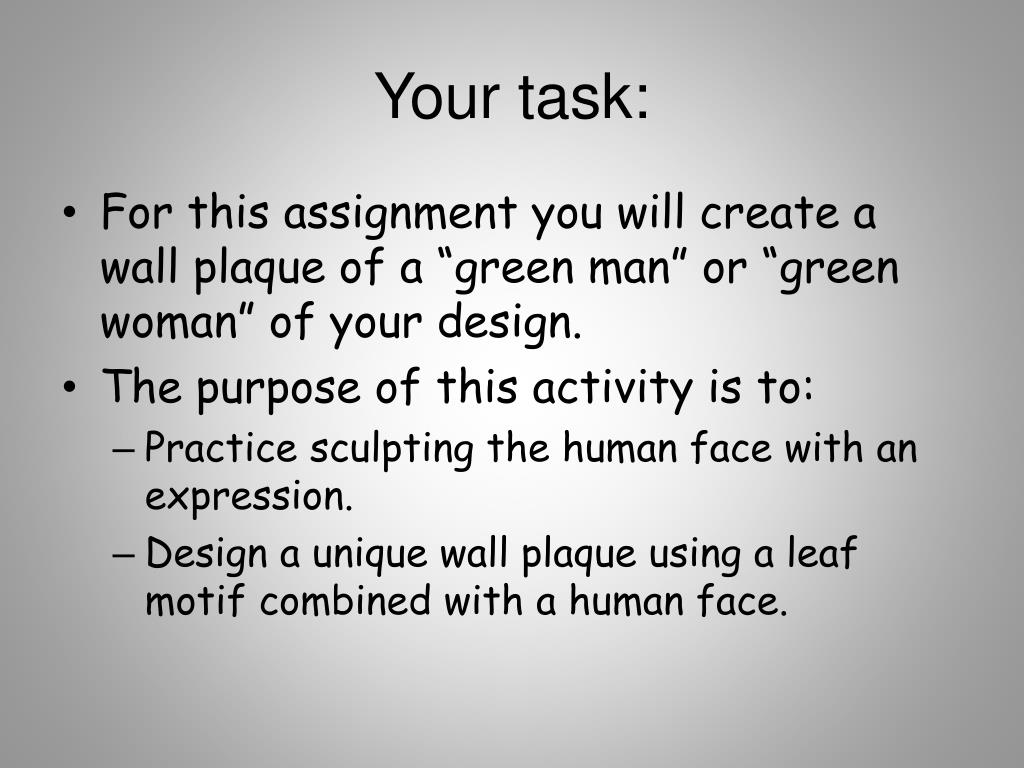 Your task:

• For this assignment you will create a wall plaque of a “green man” or “green woman” of your design.
• The purpose of this activity is to:
– Practice sculpting the human face with an expression.
– Design a unique wall plaque using a leaf motif combined with a human face.